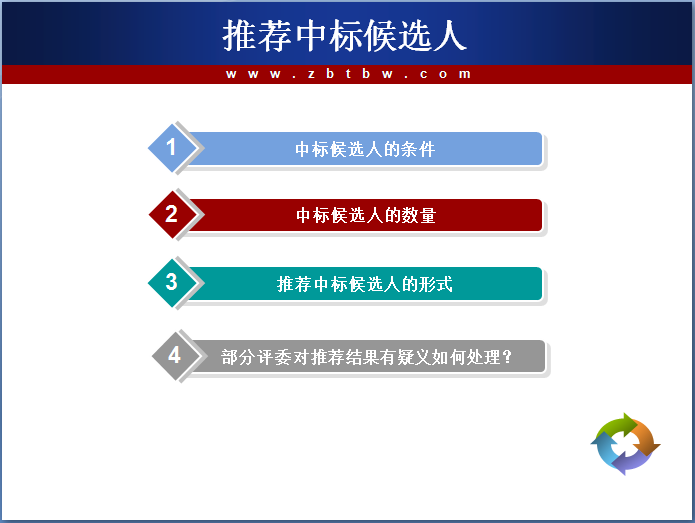 推荐中标候选人

www.zbtbw.com

1 中标候选人的条件

2 中标候选人的数量

3 推荐中标候选人的形式

4 部分评委对推荐结果有疑义如何处理?